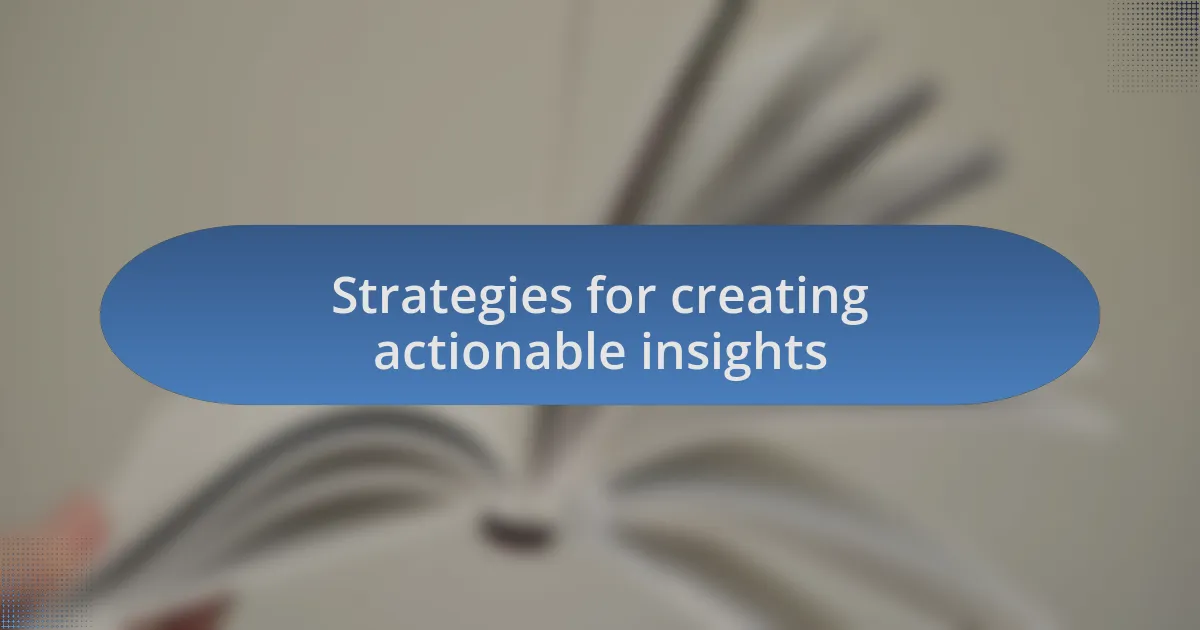 Strategies for creating actionable insights